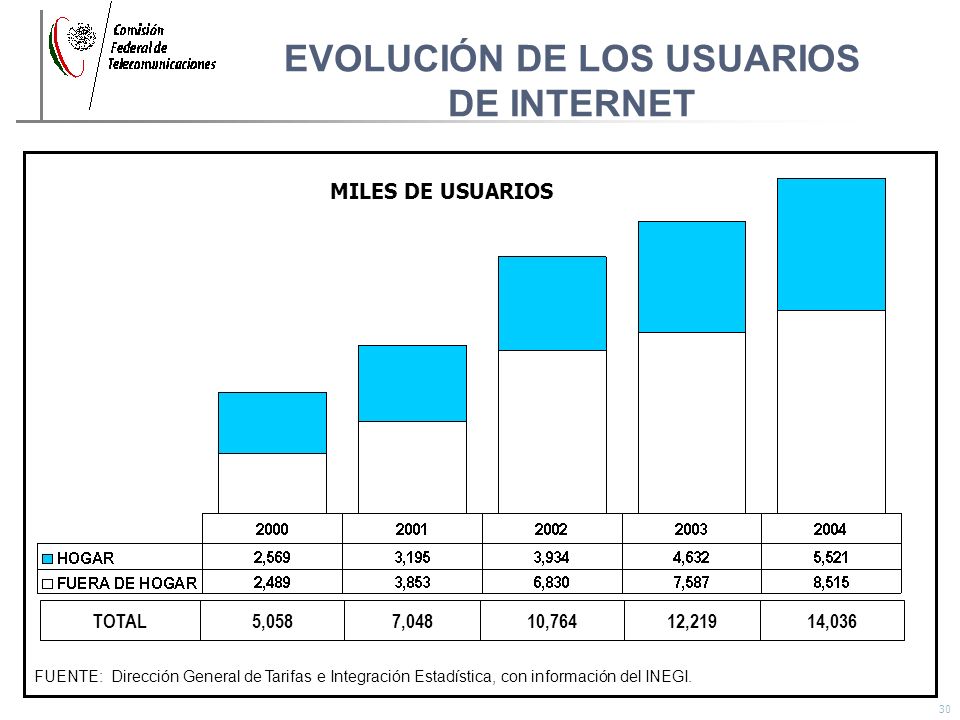 Comisión Federal de Telecomunicaciones

EVOLUCIÓN DE LOS USUARIOS DE INTERNET

MILES DE USUARIOS

| | 2000 | 2001 | 2002 | 2003 | 2004 |
|---|---|---|---|---|---|
| HOGAR | 2,569 | 3,195 | 3,934 | 4,632 | 5,521 |
| FUERA DE HOGAR | 2,489 | 3,853 | 6,830 | 7,587 | 8,515 |
| TOTAL | 5,058 | 7,048 | 10,764 | 12,219 | 14,036 |

FUENTE: Dirección General de Tarifas e Integración Estadística, con información del INEGI.

30